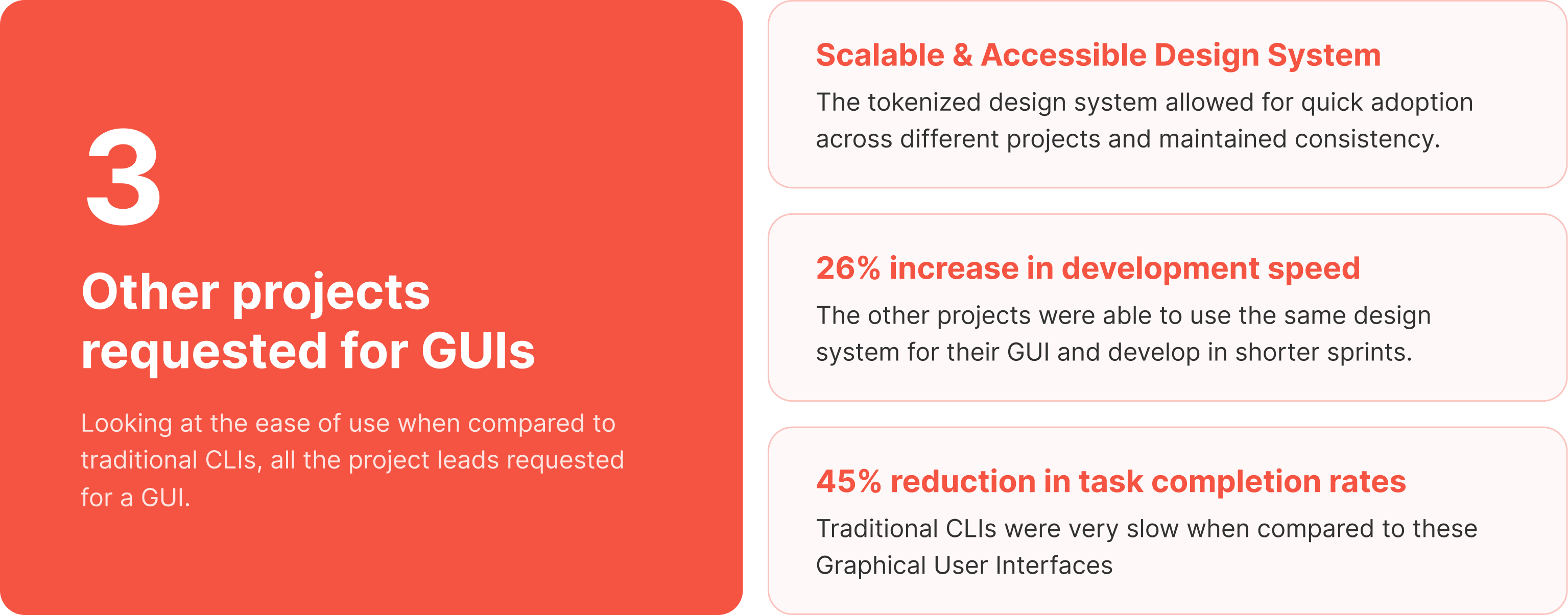 3

Other projects requested for GUIs

Looking at the ease of use when compared to traditional CLIs, all the project leads requested for a GUI.

Scalable & Accessible Design System

The tokenized design system allowed for quick adoption across different projects and maintained consistency.

26% increase in development speed

The other projects were able to use the same design system for their GUI and develop in shorter sprints.

45% reduction in task completion rates

Traditional CLIs were very slow when compared to these Graphical User Interfaces